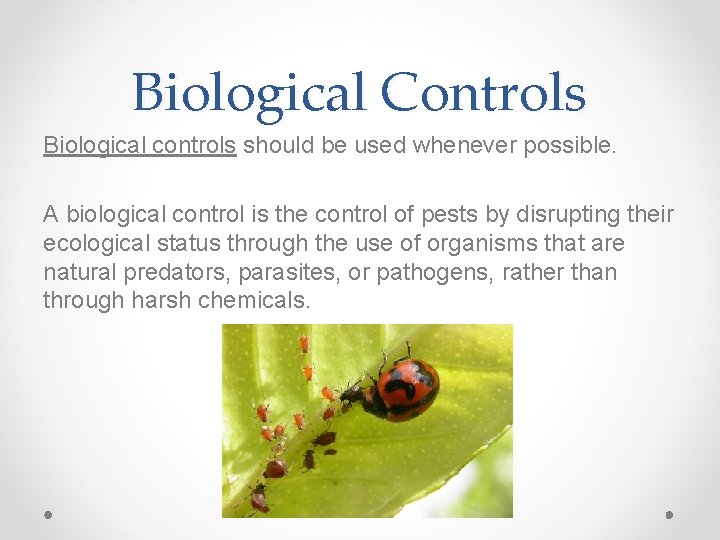 Biological Controls

Biological controls should be used whenever possible.

A biological control is the control of pests by disrupting their ecological status through the use of organisms that are natural predators, parasites, or pathogens, rather than through harsh chemicals.